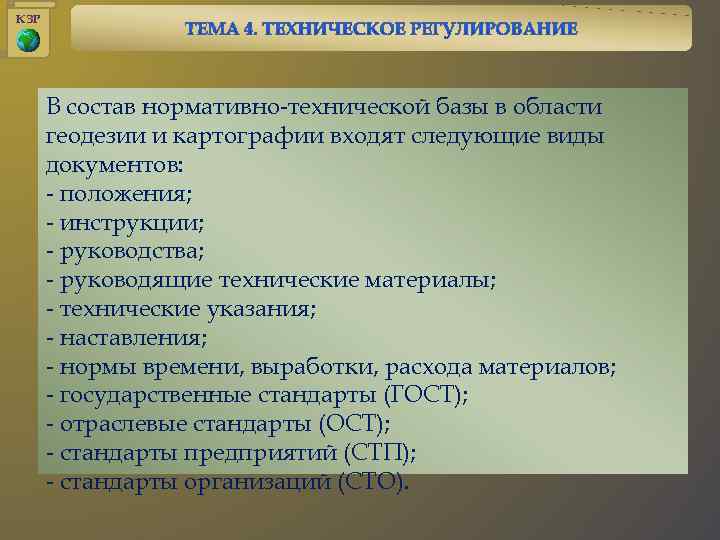 КЗР

ТЕМА 4. ТЕХНИЧЕСКОЕ РЕГУЛИРОВАНИЕ

В состав нормативно-технической базы в области геодезии и картографии входят следующие виды документов:
- положения;
- инструкции;
- руководства;
- руководящие технические материалы;
- технические указания;
- наставления;
- нормы времени, выработки, расхода материалов;
- государственные стандарты (ГОСТ);
- отраслевые стандарты (ОСТ);
- стандарты предприятий (СТП);
- стандарты организаций (СТО).